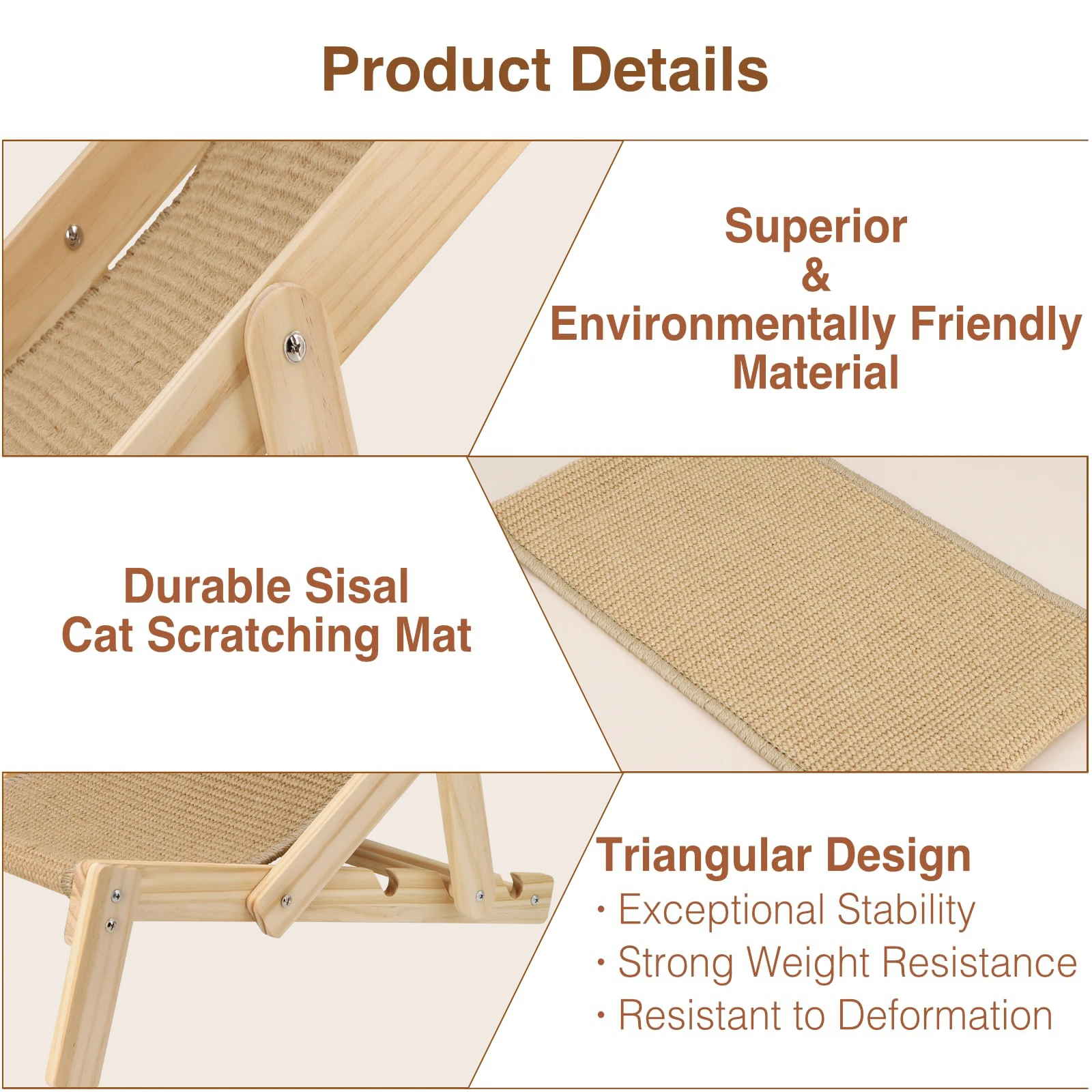 Product Details

Superior
&
Environmentally Friendly
Material

Durable Sisal
Cat Scratching Mat

Triangular Design
· Exceptional Stability
· Strong Weight Resistance
· Resistant to Deformation